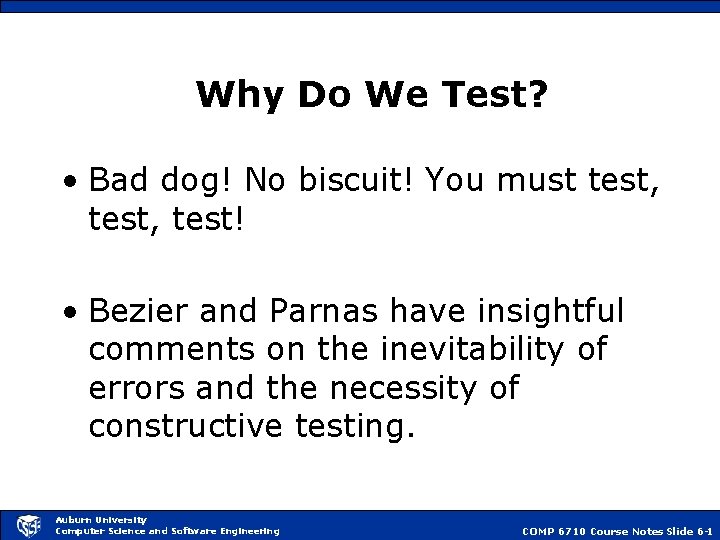 Why Do We Test?

• Bad dog! No biscuit! You must test, test, test!

• Bezier and Parnas have insightful comments on the inevitability of errors and the necessity of constructive testing.

CSSE
Auburn University
Computer Science and Software Engineering

COMP 6710 Course Notes Slide 6-1